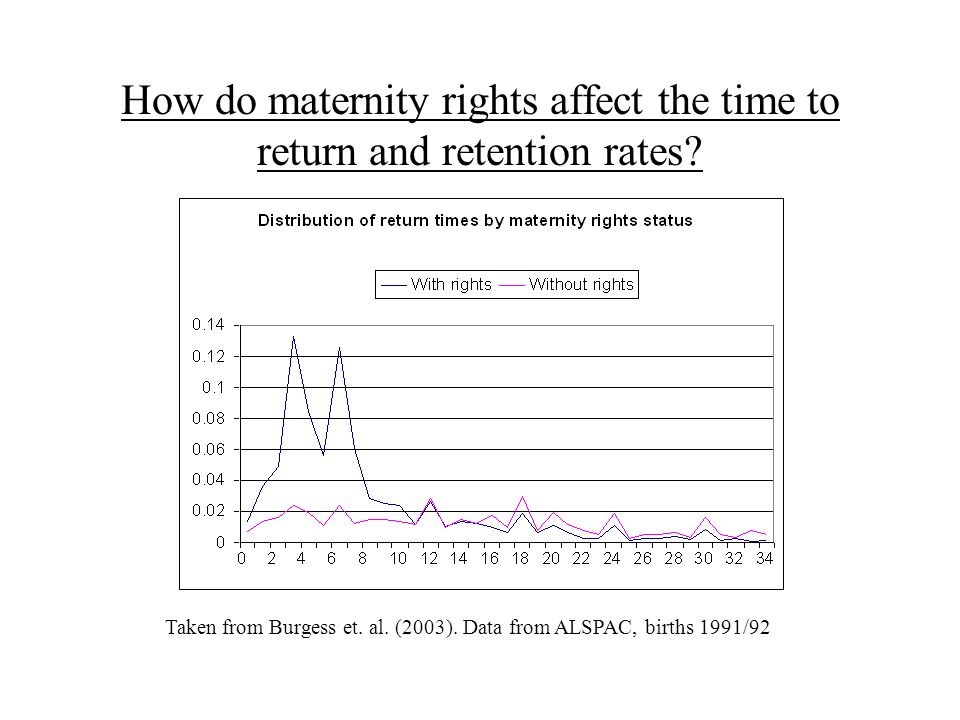 How do maternity rights affect the time to return and retention rates?

Distribution of return times by maternity rights status

With rights Without rights

0.14
0.12
0.1
0.08
0.06
0.04
0.02
0

0 2 4 6 8 10 12 14 16 18 20 22 24 26 28 30 32 34

Taken from Burgess et. al. (2003). Data from ALSPAC, births 1991/92